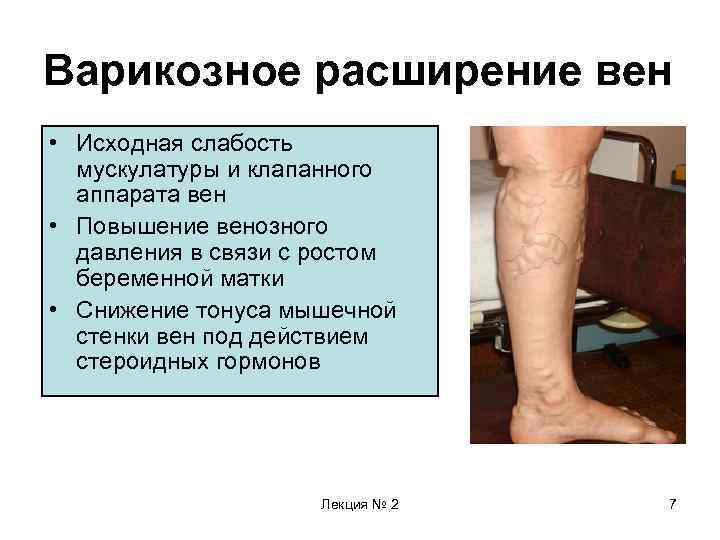 Варикозное расширение вен

• Исходная слабость мускулатуры и клапанного аппарата вен
• Повышение венозного давления в связи с ростом беременной матки
• Снижение тонуса мышечной стенки вен под действием стероидных гормонов

Лекция № 2

7